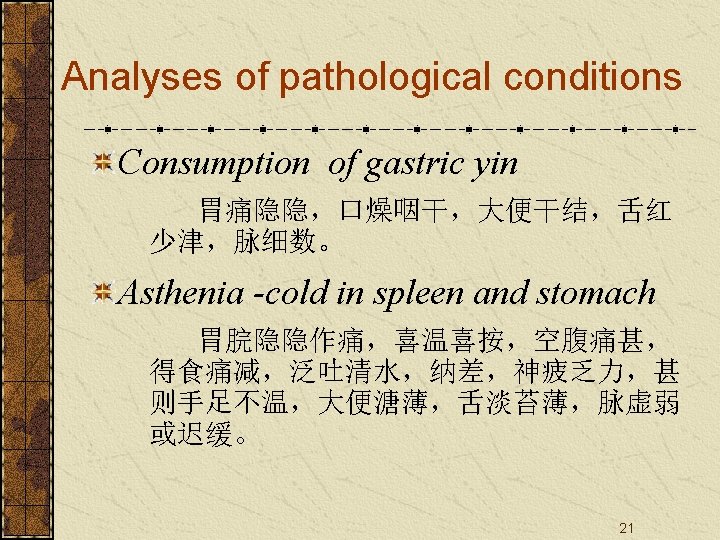 Analyses of pathological conditions

Consumption of gastric yin

胃痛隐隐，口燥咽干，大便干结，舌红少津，脉细数。

Asthenia -cold in spleen and stomach

胃脘隐隐作痛，喜温喜按，空腹痛甚，得食痛减，泛吐清水，纳差，神疲乏力，甚则手足不温，大便溏薄，舌淡苔薄，脉虚弱或迟缓。

21